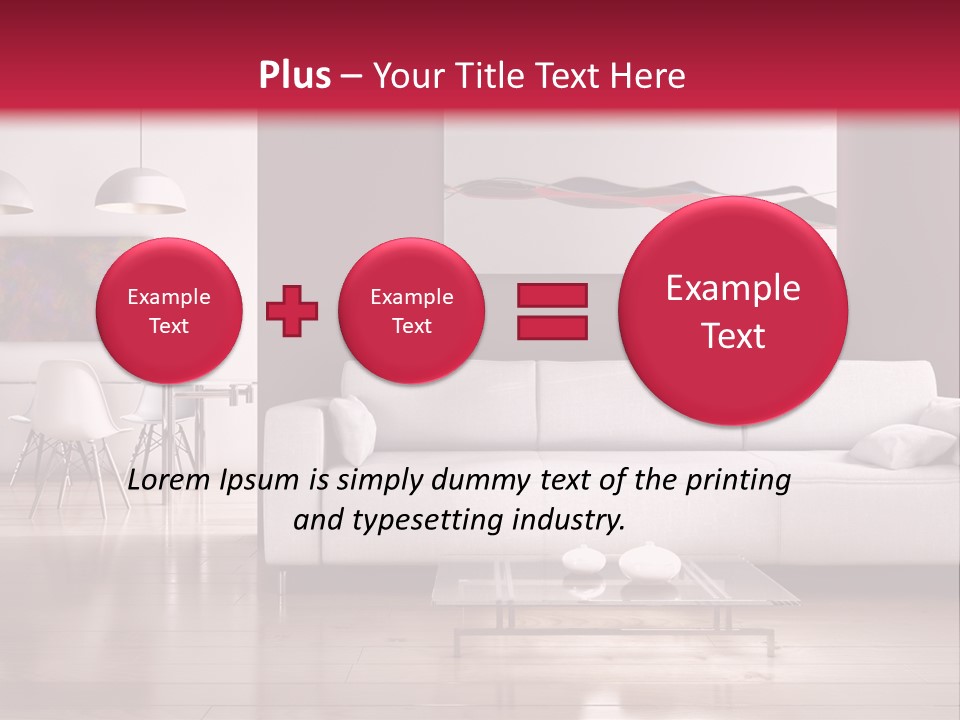 Plus – Your Title Text Here

Example Text

Example Text

Example Text

Lorem Ipsum is simply dummy text of the printing and typesetting industry.